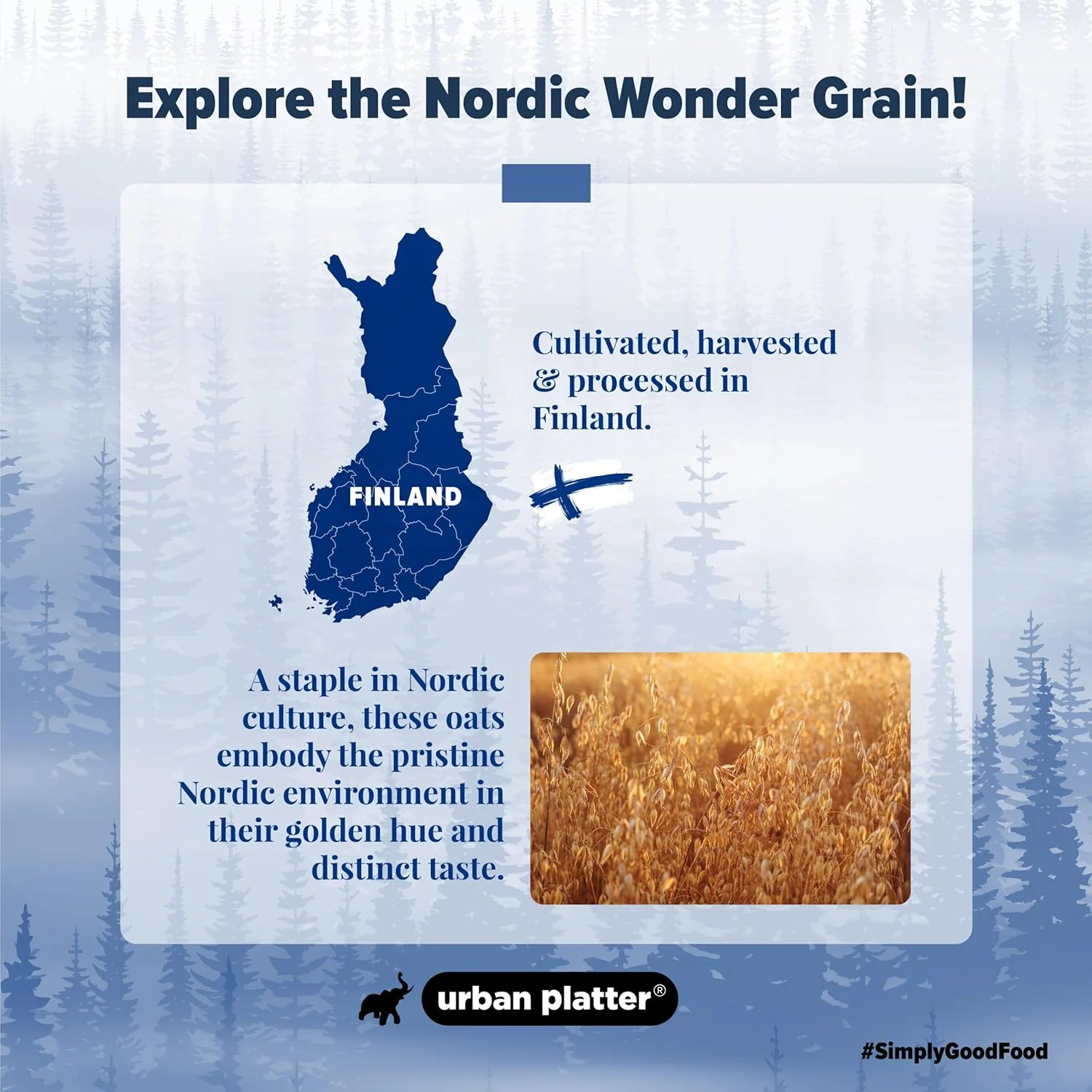 Explore the Nordic Wonder Grain!

FINLAND

Cultivated, harvested & processed in Finland.

A staple in Nordic culture, these oats embody the pristine Nordic environment in their golden hue and distinct taste.

urban platter®

#SimplyGoodFood